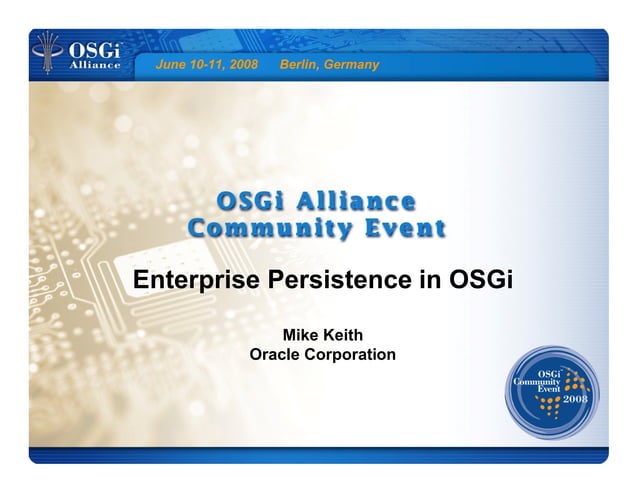 OSGi Alliance

June 10-11, 2008 Berlin, Germany

OSGi Alliance Community Event

Enterprise Persistence in OSGi

Mike Keith
Oracle Corporation

OSGi Community Event 2008